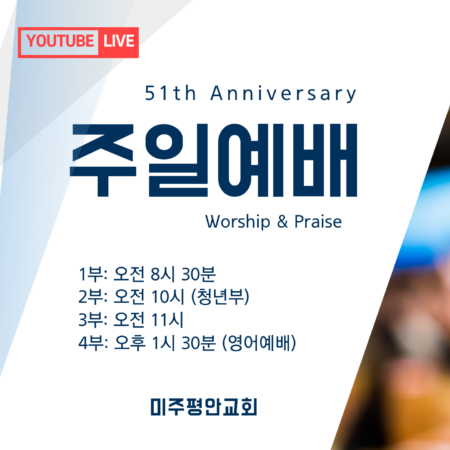 YOUTUBE LIVE

51th Anniversary

주일예배

Worship & Praise

1부: 오전 8시 30분
2부: 오전 10시 (청년부)
3부: 오전 11시
4부: 오후 1시 30분 (영어예배)

미주평안교회